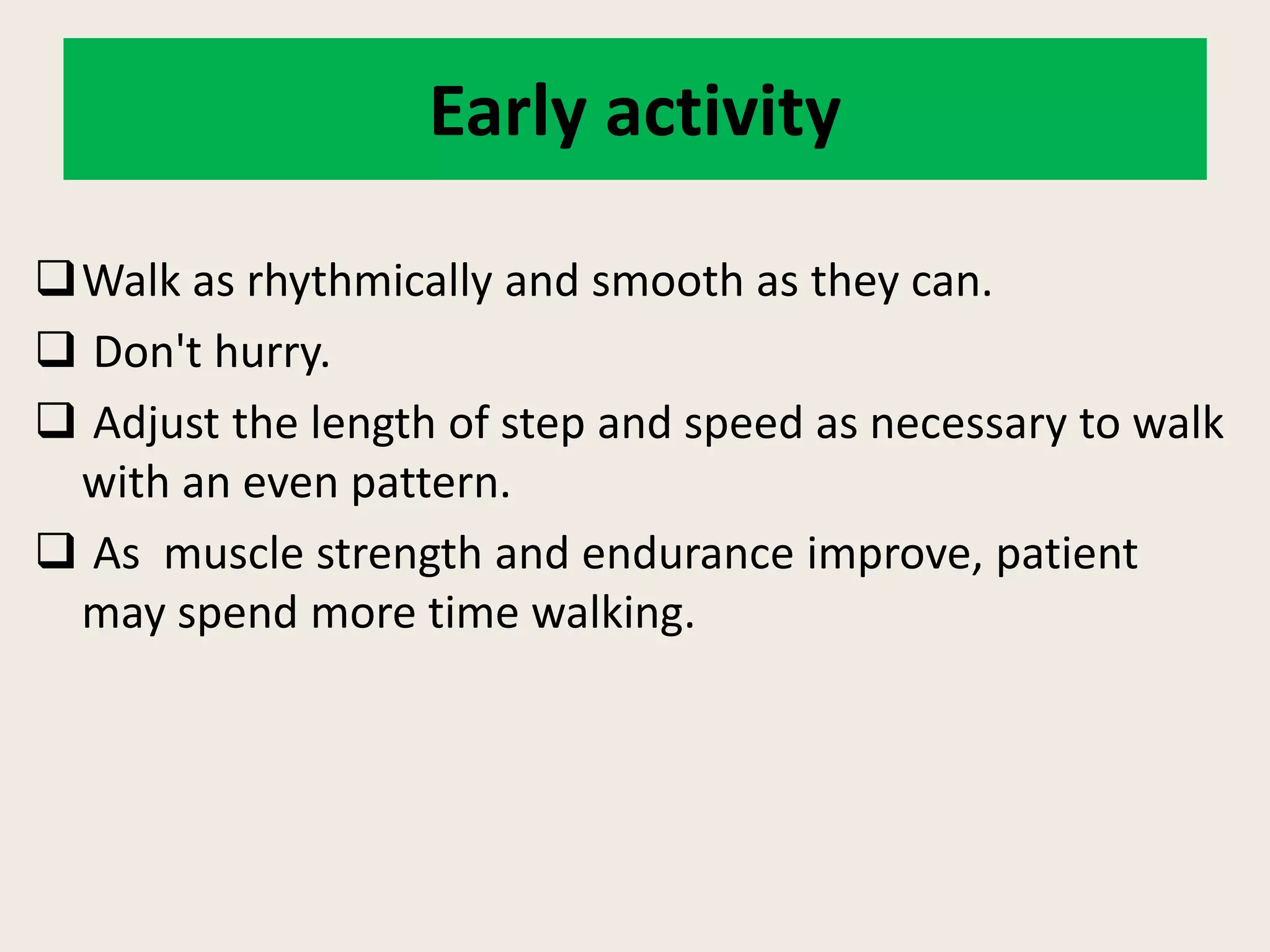 Early activity

❑ Walk as rhythmically and smooth as they can.

❑ Don't hurry.

❑ Adjust the length of step and speed as necessary to walk with an even pattern.

❑ As muscle strength and endurance improve, patient may spend more time walking.